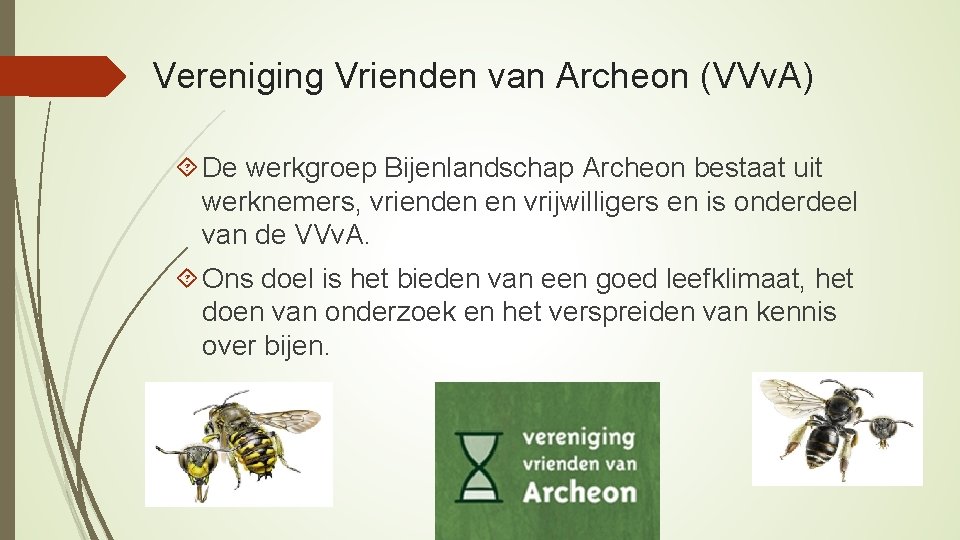 Vereniging Vrienden van Archeon (VVvA)

De werkgroep Bijenlandschap Archeon bestaat uit werknemers, vrienden en vrijwilligers en is onderdeel van de VVvA.

Ons doel is het bieden van een goed leefklimaat, het doen van onderzoek en het verspreiden van kennis over bijen.

vereniging
vrienden van
Archeon